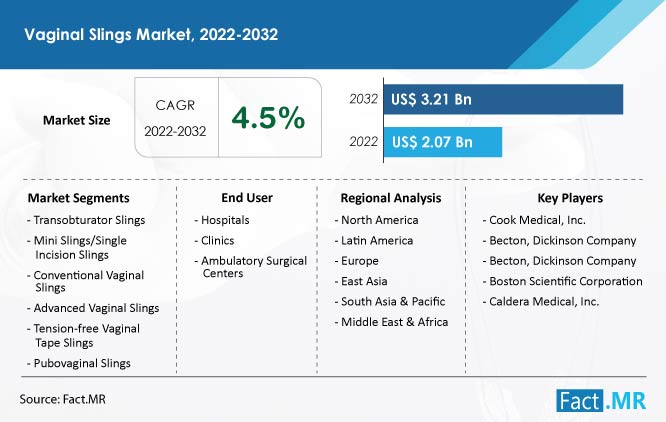 Vaginal Slings Market, 2022-2032

Market Size

CAGR 2022-2032

4.5%

2032 US$ 3.21 Bn

2022 US$ 2.07 Bn

Market Segments
- Transobturator Slings
- Mini Slings/Single Incision Slings
- Conventional Vaginal Slings
- Advanced Vaginal Slings
- Tension-free Vaginal Tape Slings
- Pubovaginal Slings

End User
- Hospitals
- Clinics
- Ambulatory Surgical Centers

Regional Analysis
- North America
- Latin America
- Europe
- East Asia
- South Asia & Pacific
- Middle East & Africa

Key Players
- Cook Medical, Inc.
- Becton, Dickinson Company
- Becton, Dickinson Company
- Boston Scientific Corporation
- Caldera Medical, Inc.

Source: Fact.MR

Fact.MR